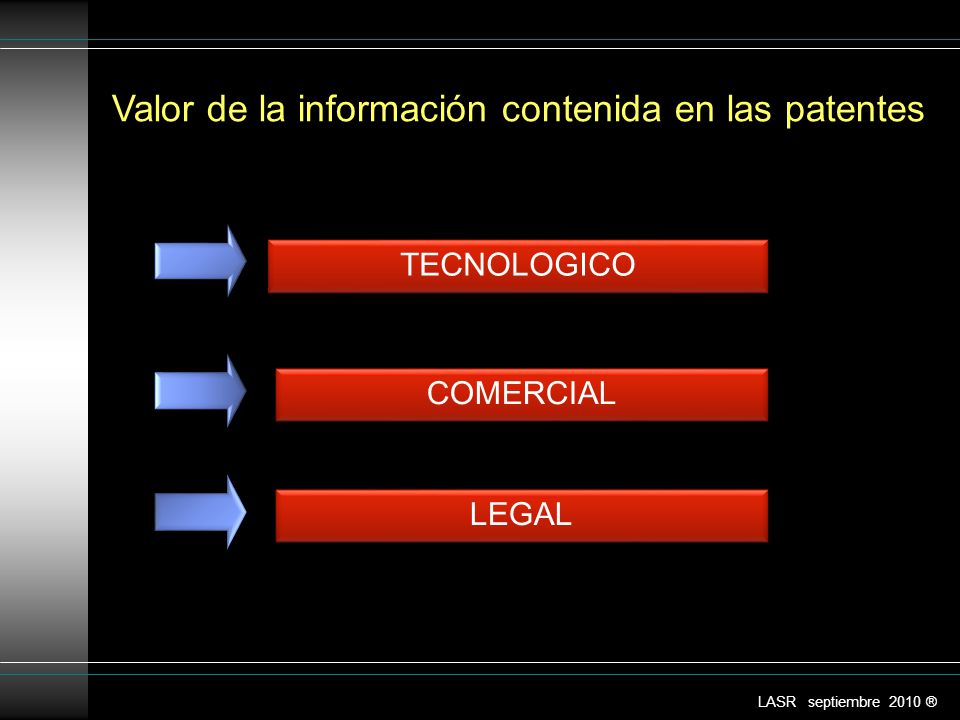 Valor de la información contenida en las patentes

TECNOLOGICO

COMERCIAL

LEGAL

LASR septiembre 2010 ®